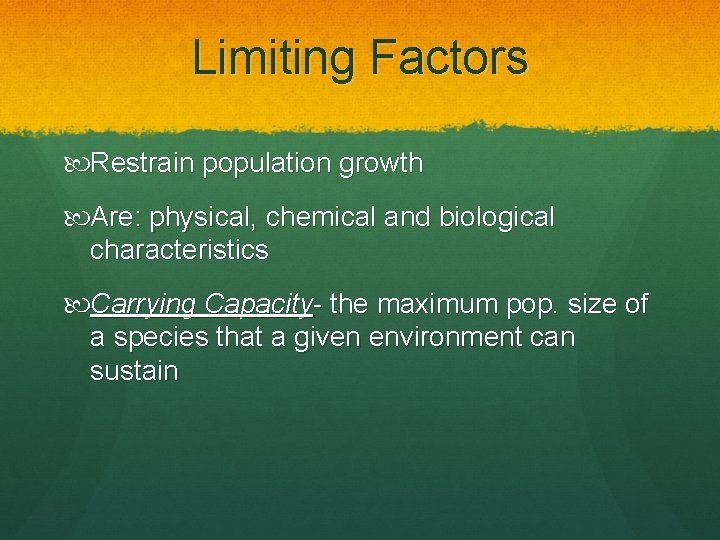 Limiting Factors

Restrain population growth

Are: physical, chemical and biological characteristics

Carrying Capacity- the maximum pop. size of a species that a given environment can sustain